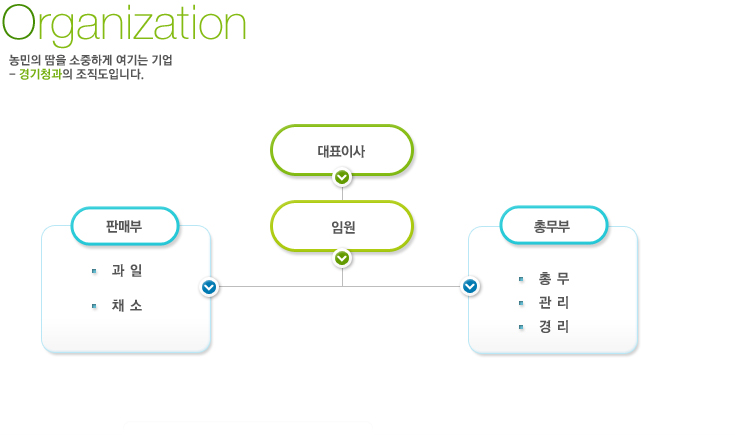 Organization

농민의 땀을 소중하게 여기는 기업
- 경기청과의 조직도입니다.

대표이사

임원

판매부

과 일

채 소

총무부

총 무

관 리

경 리